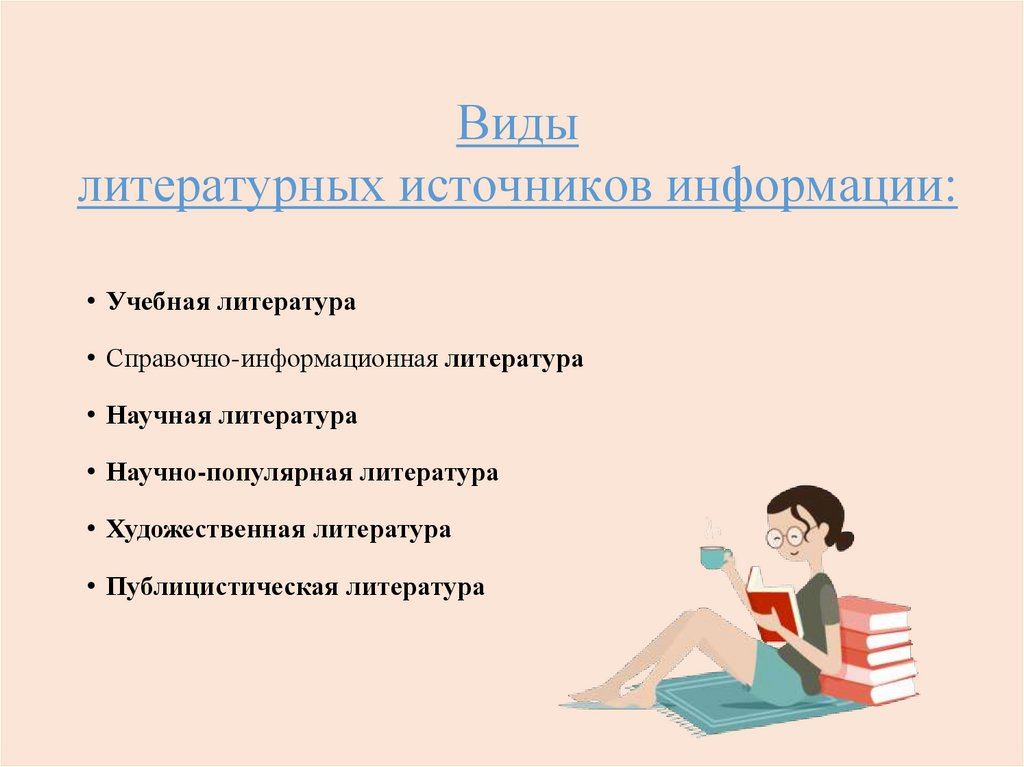 Виды
литературных источников информации:

• Учебная литература
• Справочно-информационная литература
• Научная литература
• Научно-популярная литература
• Художественная литература
• Публицистическая литература